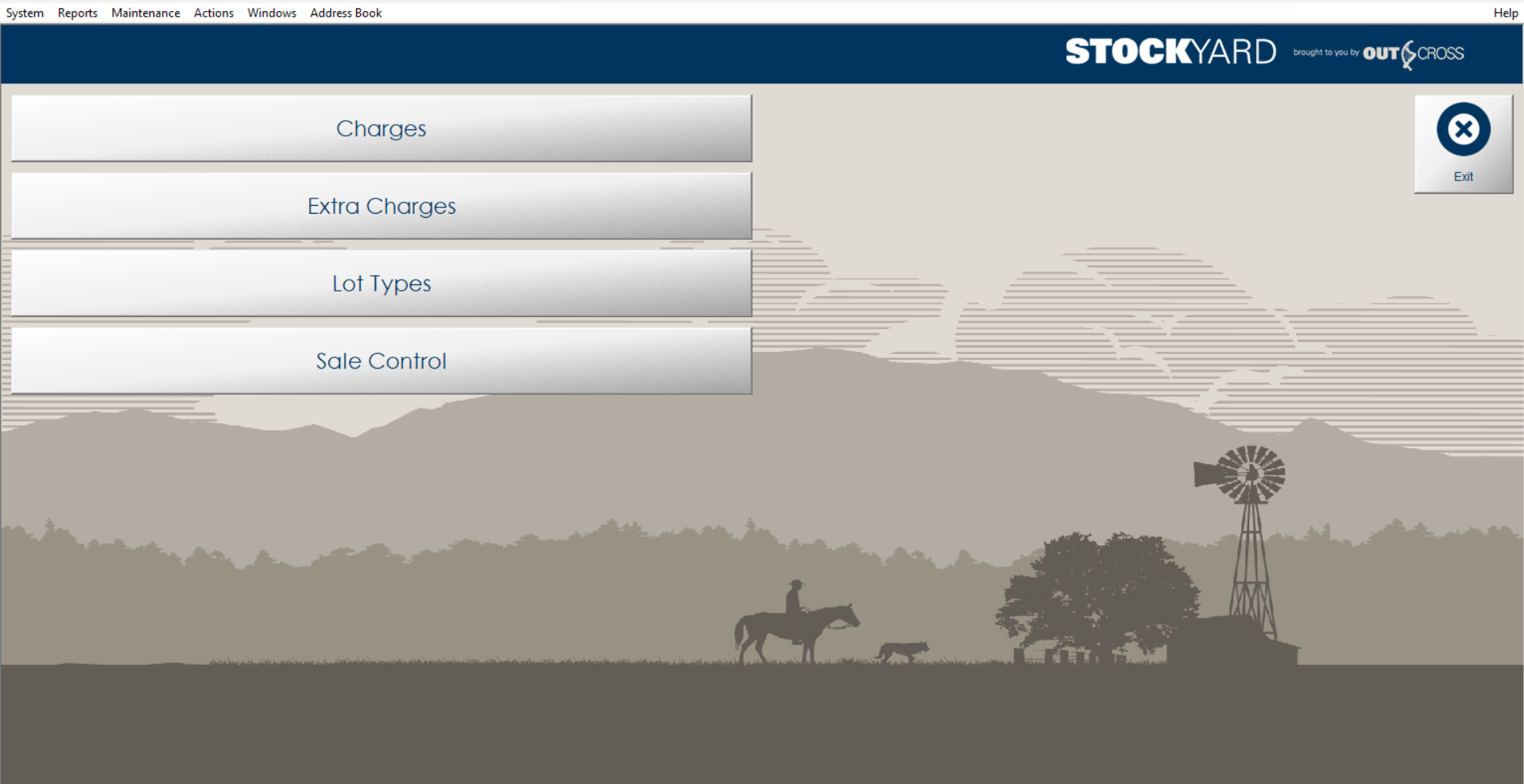 System Reports Maintenance Actions Windows Address Book Help

STOCKYARD brought to you by OUTCROSS

Charges

Extra Charges

Lot Types

Sale Control

Exit